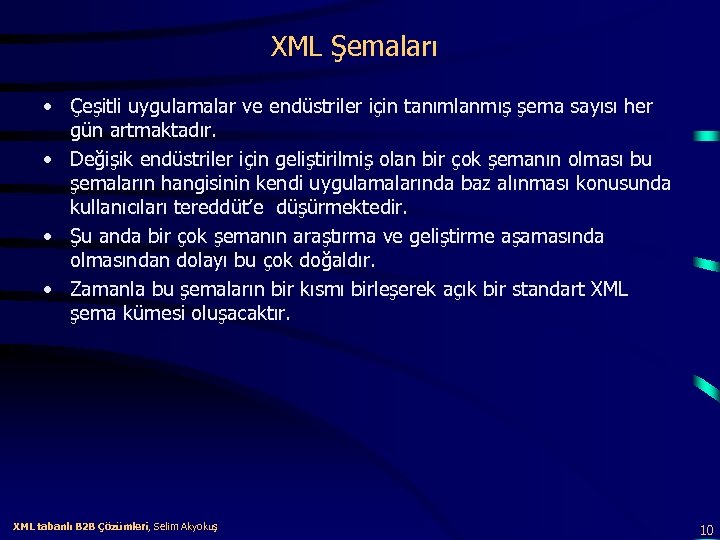 XML Şemaları

• Çeşitli uygulamalar ve endüstriler için tanımlanmış şema sayısı her gün artmaktadır.

• Değişik endüstriler için geliştirilmiş olan bir çok şemanın olması bu şemaların hangisinin kendi uygulamalarında baz alınması konusunda kullanıcıları tereddüt'e düşürmektedir.

• Şu anda bir çok şemanın araştırma ve geliştirme aşamasında olmasından dolayı bu çok doğaldır.

• Zamanla bu şemaların bir kısmı birleşerek açık bir standart XML şema kümesi oluşacaktır.

XML tabanlı B2B Çözümleri, Selim Akyokuş

10